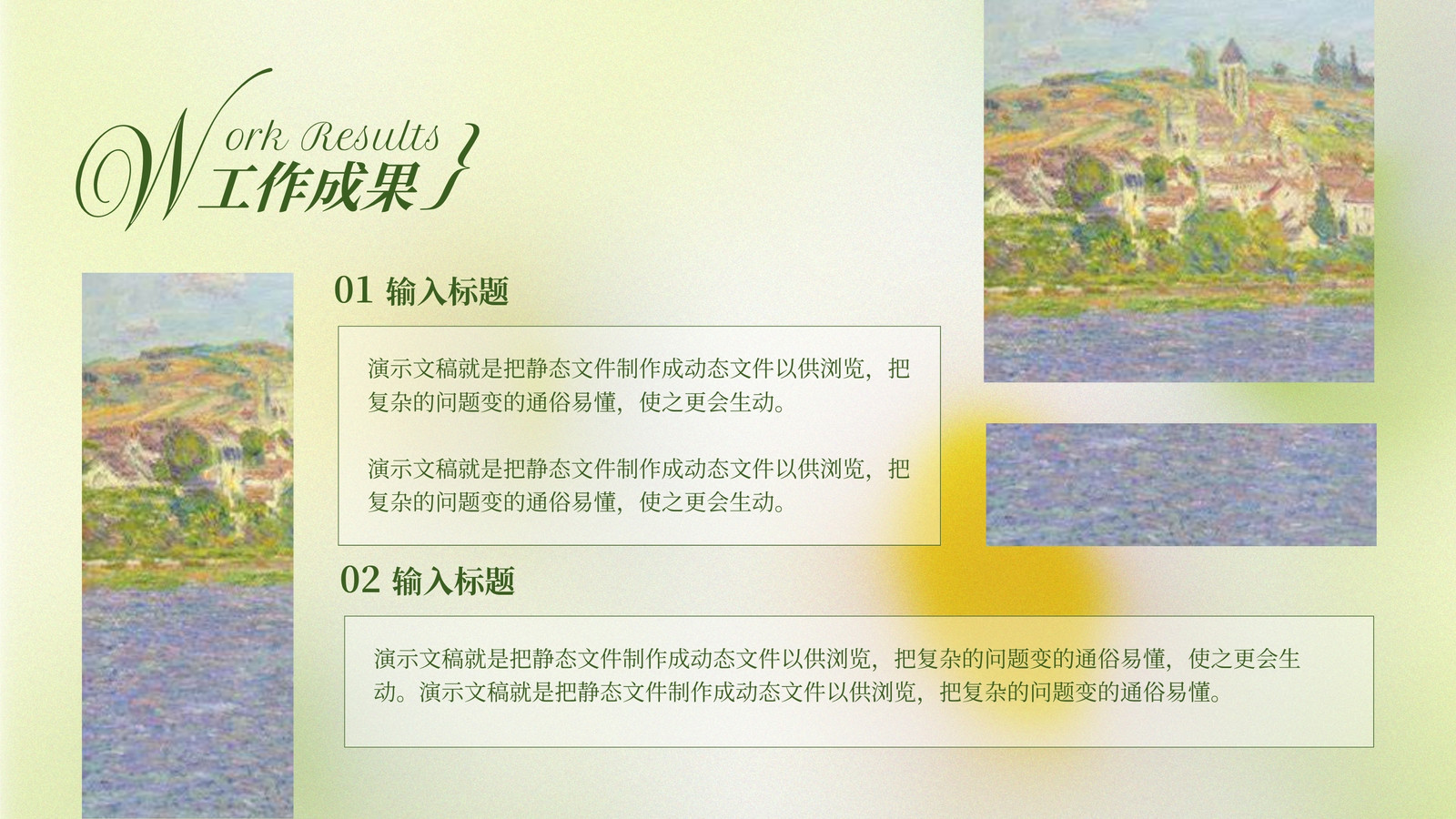 Work Results
工作成果

01 输入标题

演示文稿就是把静态文件制作成动态文件以供浏览，把复杂的问题变的通俗易懂，使之更会生动。

演示文稿就是把静态文件制作成动态文件以供浏览，把复杂的问题变的通俗易懂，使之更会生动。

02 输入标题

演示文稿就是把静态文件制作成动态文件以供浏览，把复杂的问题变的通俗易懂，使之更会生动。演示文稿就是把静态文件制作成动态文件以供浏览，把复杂的问题变的通俗易懂。